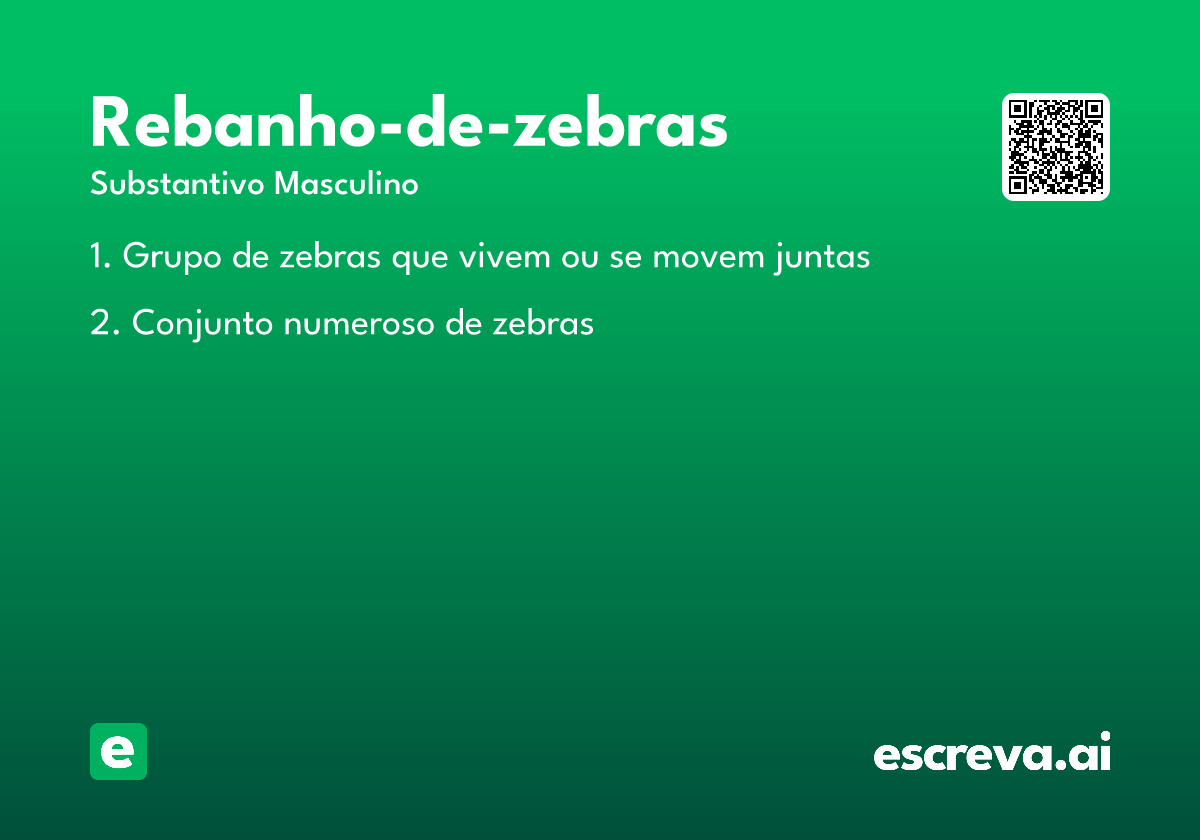 Rebanho-de-zebras

Substantivo Masculino

1. Grupo de zebras que vivem ou se movem juntas

2. Conjunto numeroso de zebras

e

escreva.ai